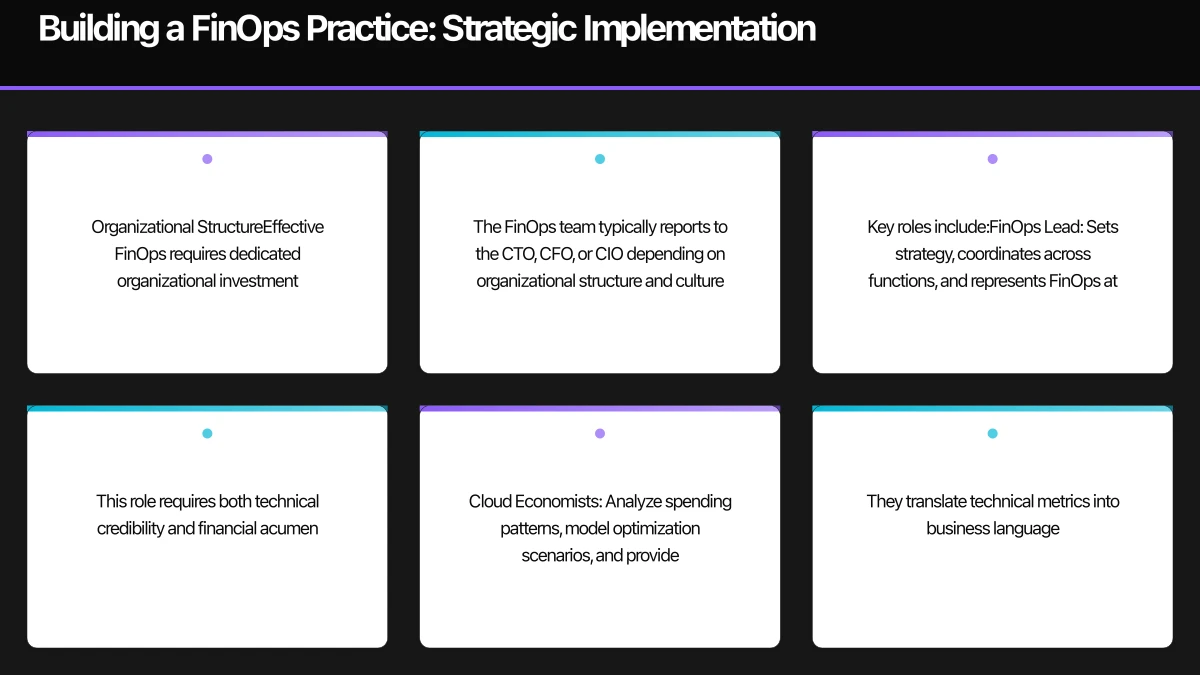 Building a FinOps Practice: Strategic Implementation

Organizational StructureEffective FinOps requires dedicated organizational investment

The FinOps team typically reports to the CTO, CFO, or CIO depending on organizational structure and culture

Key roles include:FinOps Lead: Sets strategy, coordinates across functions, and represents FinOps at

This role requires both technical credibility and financial acumen

Cloud Economists: Analyze spending patterns, model optimization scenarios, and provide

They translate technical metrics into business language